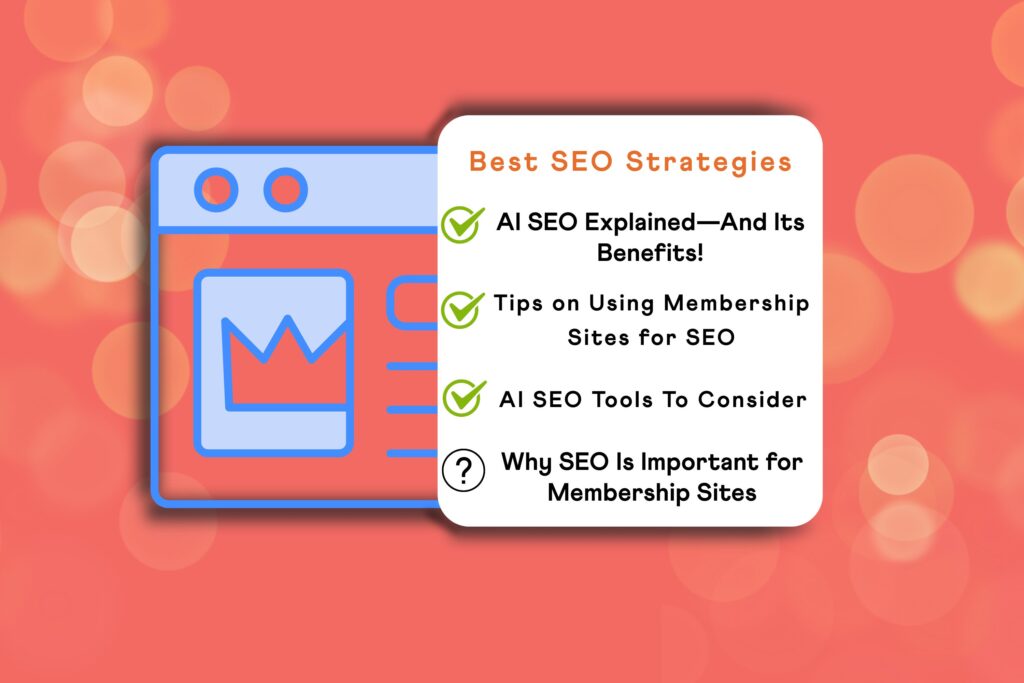 Best SEO Strategies

AI SEO Explained—And Its Benefits!

Tips on Using Membership Sites for SEO

AI SEO Tools To Consider

?

Why SEO Is Important for Membership Sites